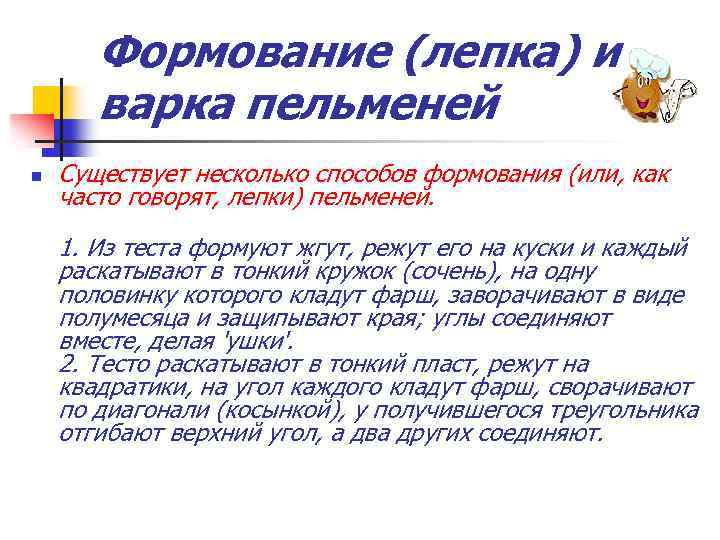 Формование (лепка) и варка пельменей

Существует несколько способов формования (или, как часто говорят, лепки) пельменей.

1. Из теста формуют жгут, режут его на куски и каждый раскатывают в тонкий кружок (сочень), на одну половинку которого кладут фарш, заворачивают в виде полумесяца и защипывают края; углы соединяют вместе, делая 'ушки'.
2. Тесто раскатывают в тонкий пласт, режут на квадратики, на угол каждого кладут фарш, сворачивают по диагонали (косынкой), у получившегося треугольника отгибают верхний угол, а два других соединяют.